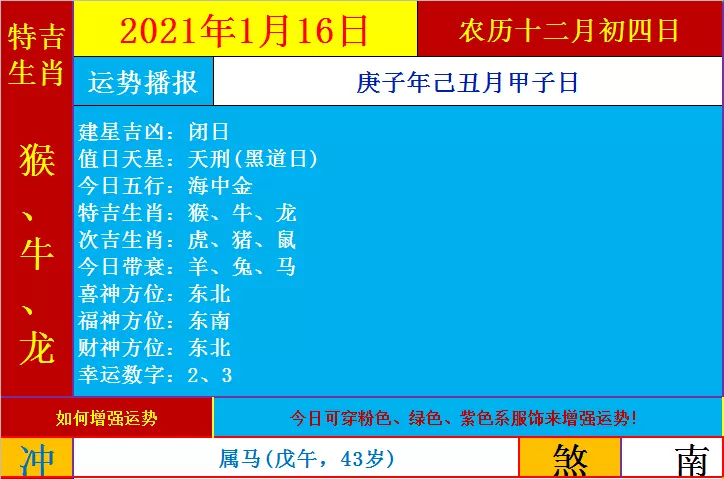 特吉生肖

猴、牛、龙

2021年1月16日

农历十二月初四日

运势播报

庚子年己丑月甲子日

建星吉凶：闭日
值日天星：天刑(黑道日)
今日五行：海中金
特吉生肖：猴、牛、龙
次吉生肖：虎、猪、鼠
今日带衰：羊、兔、马
喜神方位：东北
福神方位：东南
财神方位：东北
幸运数字：2、3

如何增强运势

今日可穿粉色、绿色、紫色系服饰来增强运势！

冲

属马(戊午，43岁)

煞

南